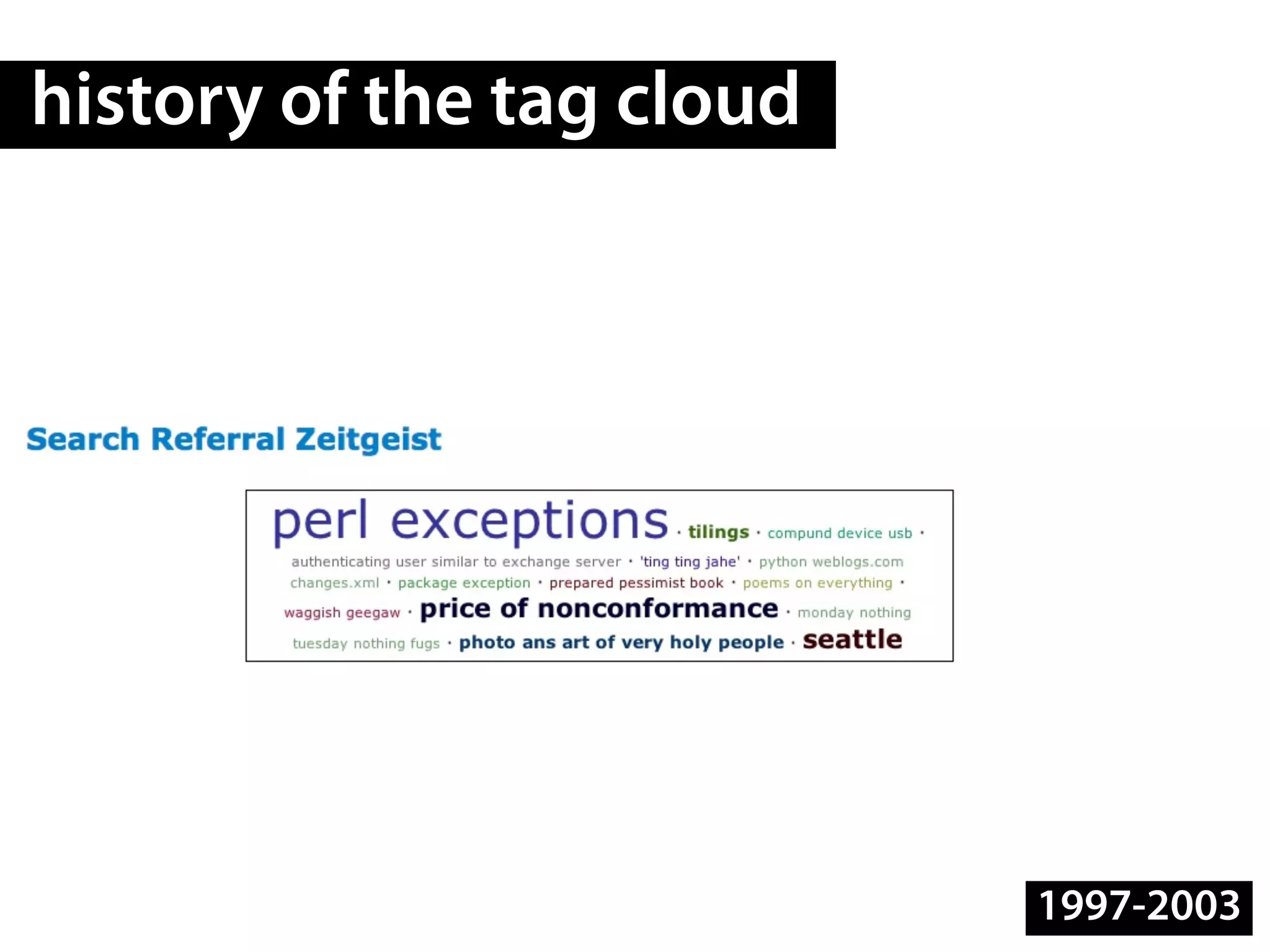 history of the tag cloud

Search Referral Zeitgeist

perl exceptions · tilings · compund device usb · authenticating user similar to exchange server · 'ting ting jahe' · python weblogs.com changes.xml · package exception · prepared pessimist book · poems on everything · waggish geegaw · price of nonconformance · monday nothing tuesday nothing fugs · photo ans art of very holy people · seattle

1997-2003